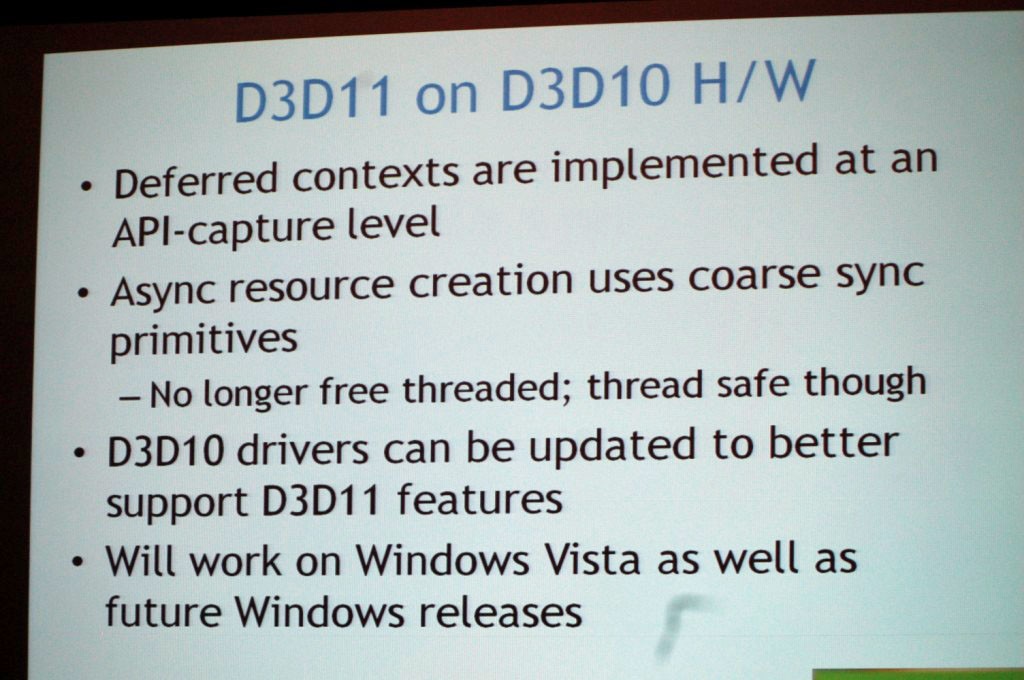 D3D11 on D3D10 H/W

• Deferred contexts are implemented at an API-capture level

• Async resource creation uses coarse sync primitives

– No longer free threaded; thread safe though

• D3D10 drivers can be updated to better support D3D11 features

• Will work on Windows Vista as well as future Windows releases